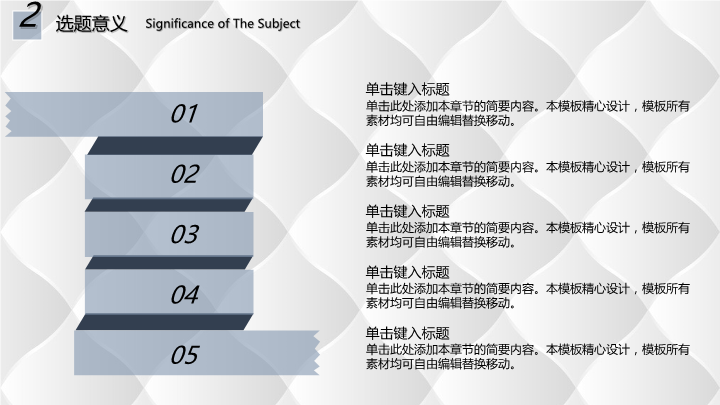 2 选题意义 Significance of The Subject

01

02

03

04

05

单击键入标题
单击此处添加本章节的简要内容。本模板精心设计，模板所有素材均可自由编辑替换移动。

单击键入标题
单击此处添加本章节的简要内容。本模板精心设计，模板所有素材均可自由编辑替换移动。

单击键入标题
单击此处添加本章节的简要内容。本模板精心设计，模板所有素材均可自由编辑替换移动。

单击键入标题
单击此处添加本章节的简要内容。本模板精心设计，模板所有素材均可自由编辑替换移动。

单击键入标题
单击此处添加本章节的简要内容。本模板精心设计，模板所有素材均可自由编辑替换移动。